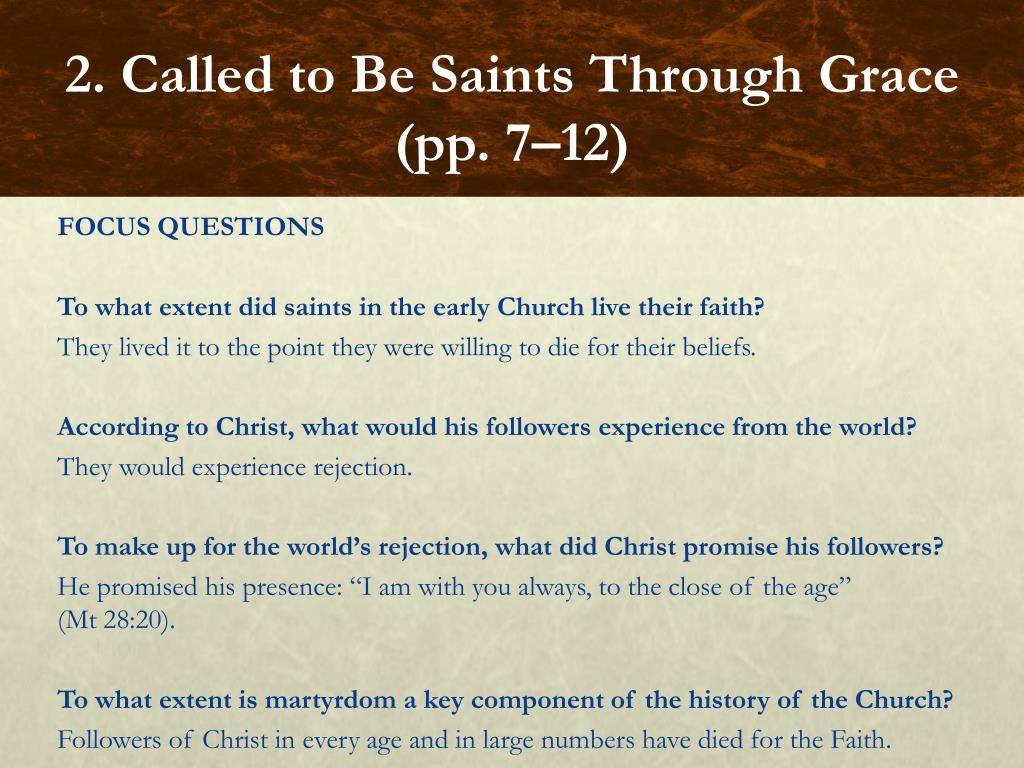 2. Called to Be Saints Through Grace (pp. 7–12)

FOCUS QUESTIONS

To what extent did saints in the early Church live their faith?
They lived it to the point they were willing to die for their beliefs.

According to Christ, what would his followers experience from the world?
They would experience rejection.

To make up for the world's rejection, what did Christ promise his followers?
He promised his presence: "I am with you always, to the close of the age" (Mt 28:20).

To what extent is martyrdom a key component of the history of the Church?
Followers of Christ in every age and in large numbers have died for the Faith.